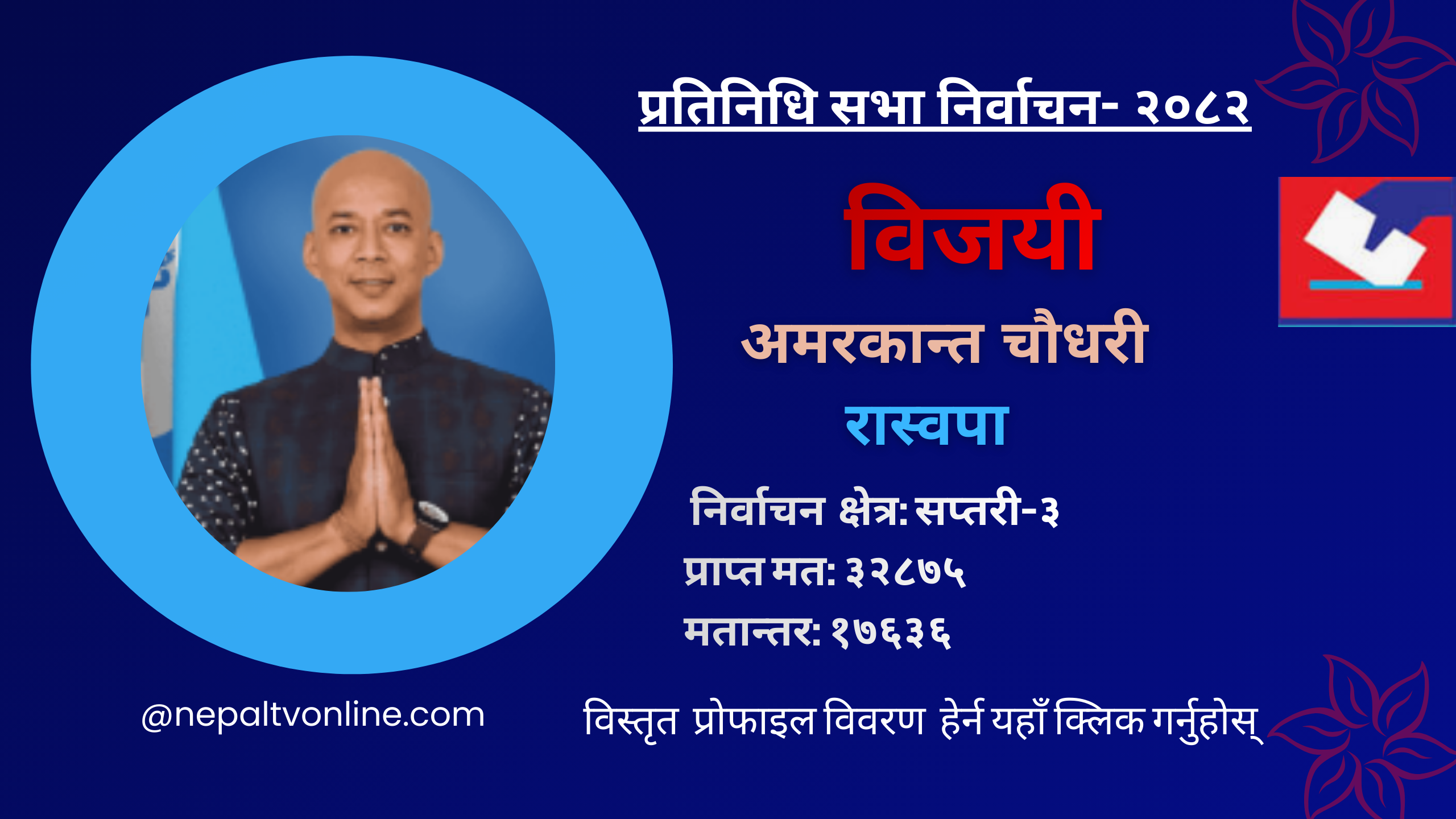 प्रतिनिधि सभा निर्वाचन- २०८२

विजयी

अमरकान्त चौधरी

रास्वपा

निर्वाचन क्षेत्र: सप्तरी-३

प्राप्त मत: ३२८७५

मतान्तर: १७६३६

@nepaltvonline.com

विस्तृत प्रोफाइल विवरण हेर्न यहाँ क्लिक गर्नुहोस्